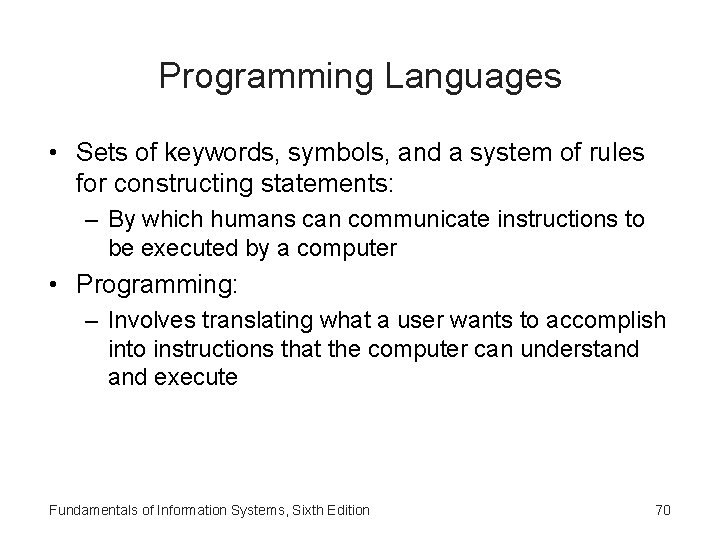 Programming Languages

• Sets of keywords, symbols, and a system of rules for constructing statements:
– By which humans can communicate instructions to be executed by a computer

• Programming:
– Involves translating what a user wants to accomplish into instructions that the computer can understand and execute

Fundamentals of Information Systems, Sixth Edition

70